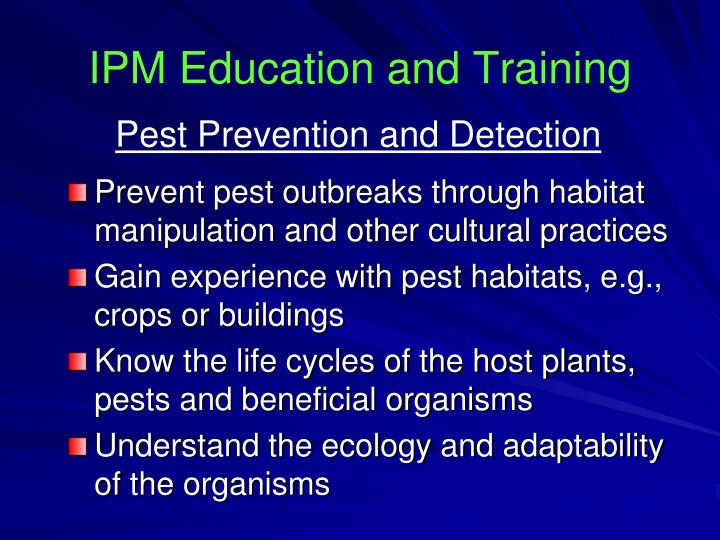 IPM Education and Training

Pest Prevention and Detection

- Prevent pest outbreaks through habitat manipulation and other cultural practices
- Gain experience with pest habitats, e.g., crops or buildings
- Know the life cycles of the host plants, pests and beneficial organisms
- Understand the ecology and adaptability of the organisms